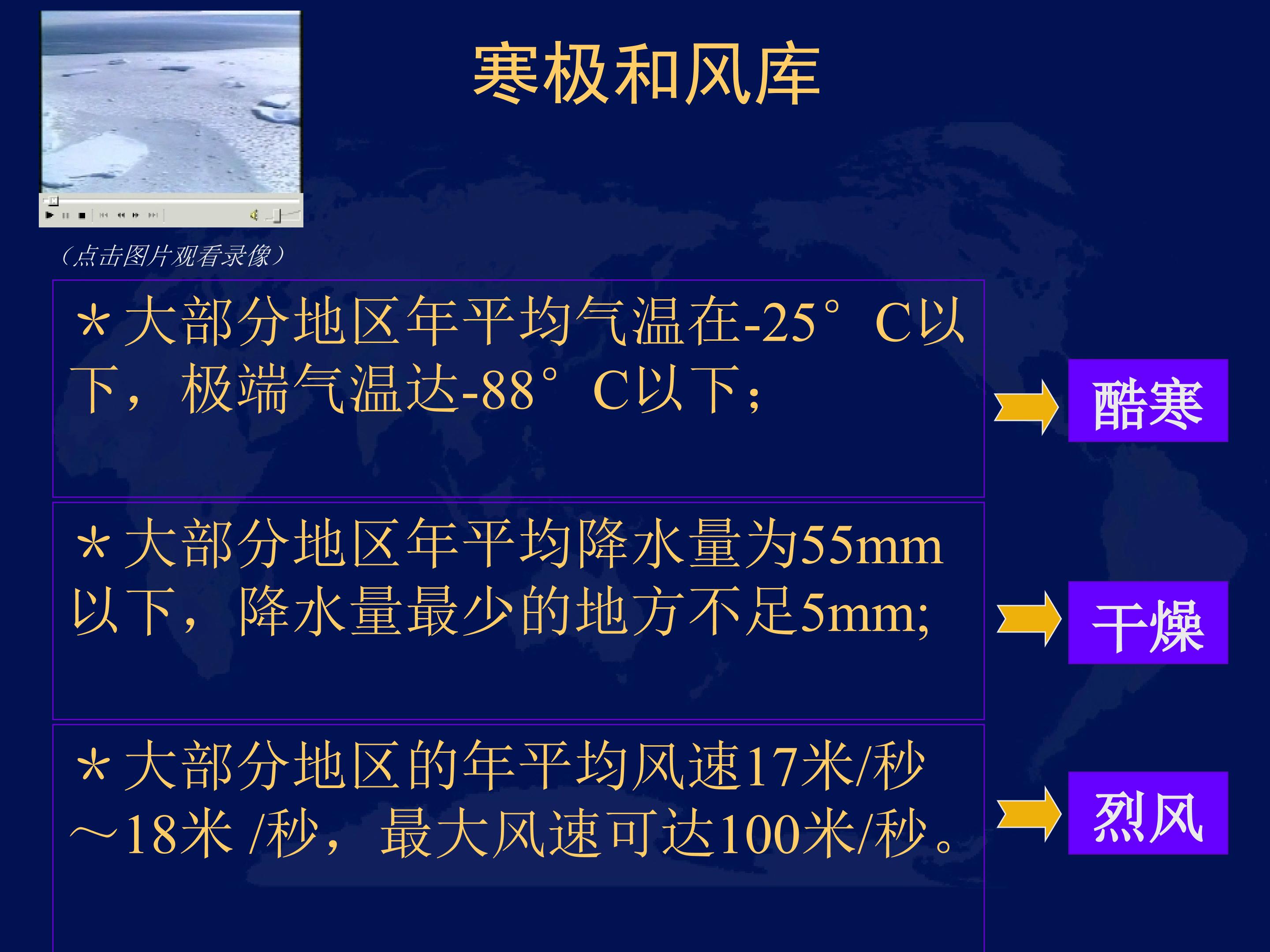 寒极和风库

（点击图片观看录像）

＊大部分地区年平均气温在-25°C以下，极端气温达-88°C以下；

酷寒

＊大部分地区年平均降水量为55mm以下，降水量最少的地方不足5mm;

干燥

＊大部分地区的年平均风速17米/秒～18米 /秒，最大风速可达100米/秒。

烈风